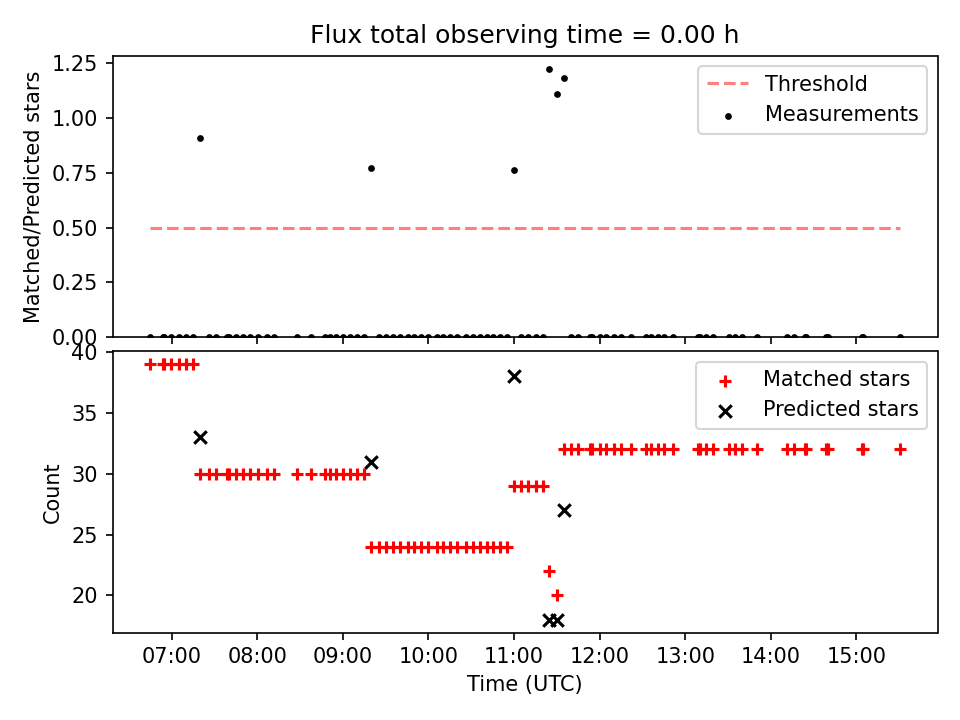 Flux total observing time = 0.00 h

Matched/Predicted stars

1.25
1.00
0.75
0.50
0.25
0.00

Threshold
Measurements

Count

40
35
30
25
20

Matched stars
Predicted stars

07:00 08:00 09:00 10:00 11:00 12:00 13:00 14:00 15:00

Time (UTC)